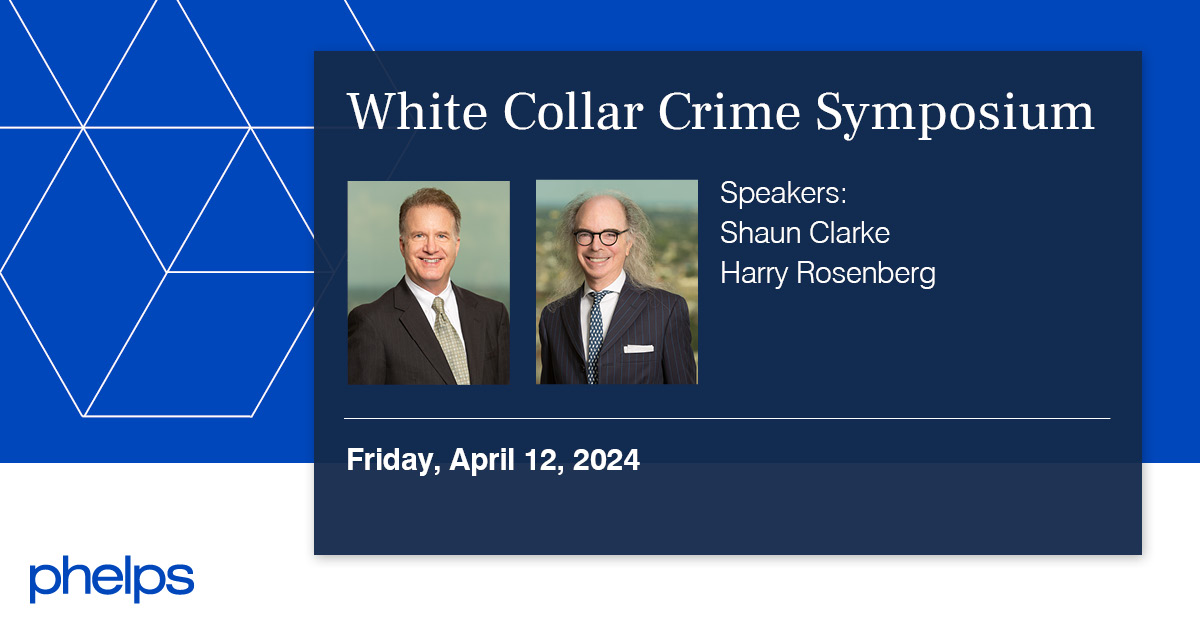 White Collar Crime Symposium

Speakers:
Shaun Clarke
Harry Rosenberg

Friday, April 12, 2024

phelps